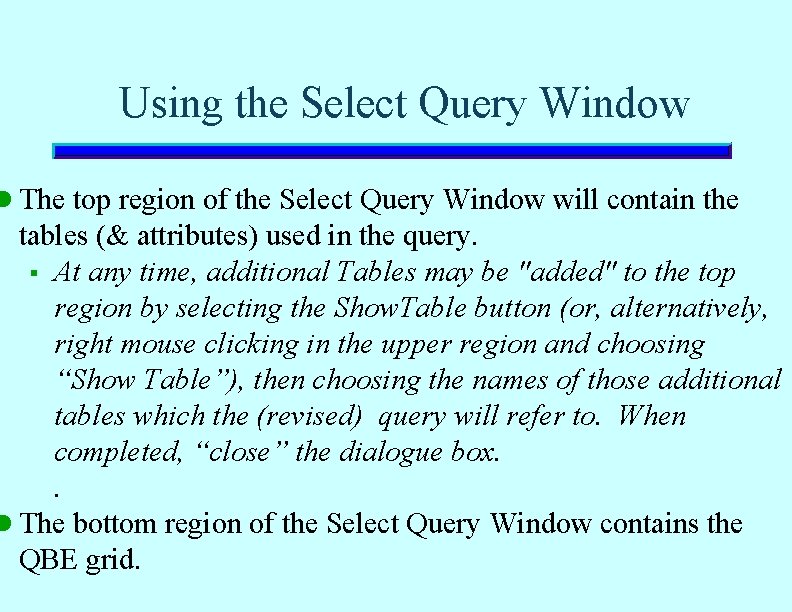 Using the Select Query Window

The top region of the Select Query Window will contain the tables (& attributes) used in the query.

At any time, additional Tables may be "added" to the top region by selecting the ShowTable button (or, alternatively, right mouse clicking in the upper region and choosing “Show Table”), then choosing the names of those additional tables which the (revised) query will refer to. When completed, “close” the dialogue box.

.

The bottom region of the Select Query Window contains the QBE grid.